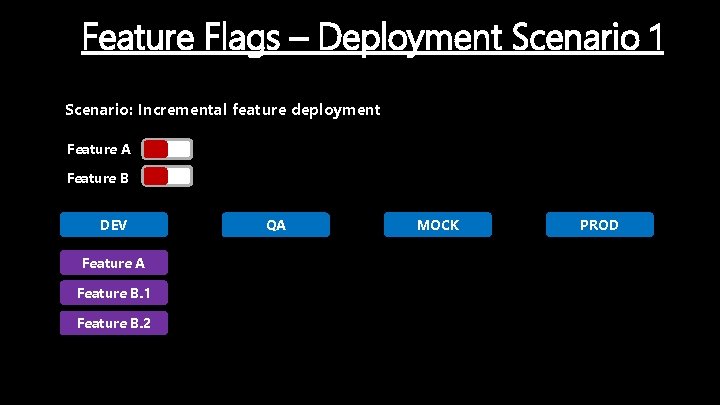 Feature Flags – Deployment Scenario 1

Scenario: Incremental feature deployment

Feature A

Feature B

DEV

QA

MOCK

PROD

Feature A

Feature B.1

Feature B.2